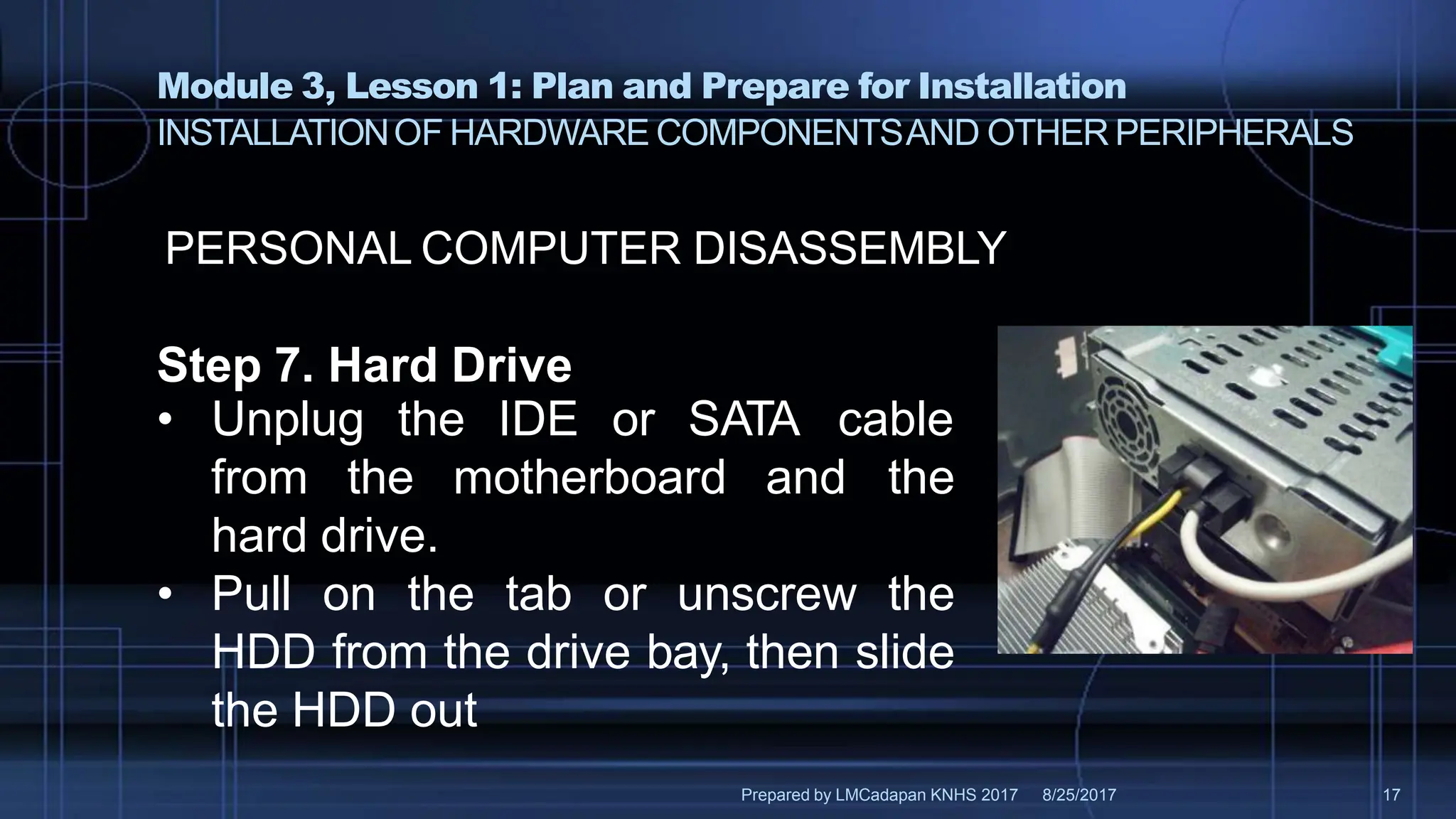 Module 3, Lesson 1: Plan and Prepare for Installation
INSTALLATION OF HARDWARE COMPONENTS AND OTHER PERIPHERALS

PERSONAL COMPUTER DISASSEMBLY

Step 7. Hard Drive
• Unplug the IDE or SATA cable from the motherboard and the hard drive.
• Pull on the tab or unscrew the HDD from the drive bay, then slide the HDD out

Prepared by LMCadapan KNHS 2017 8/25/2017 17